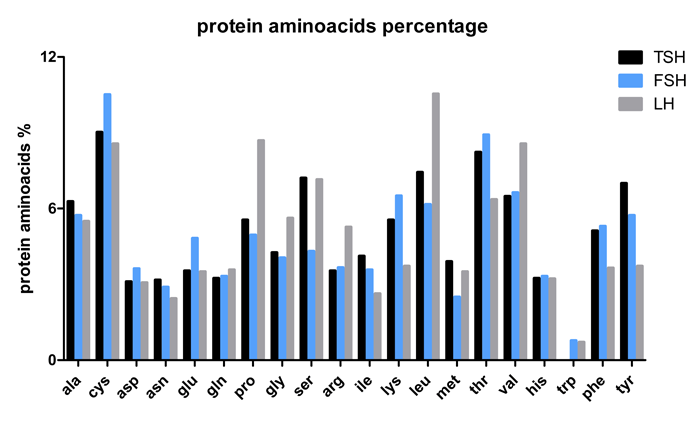 protein aminoacids percentage

TSH
FSH
LH

protein aminoacids %

12
6
0

ala
cys
asp
asn
glu
gln
pro
gly
ser
arg
ile
lys
leu
met
thr
val
his
trp
phe
tyr